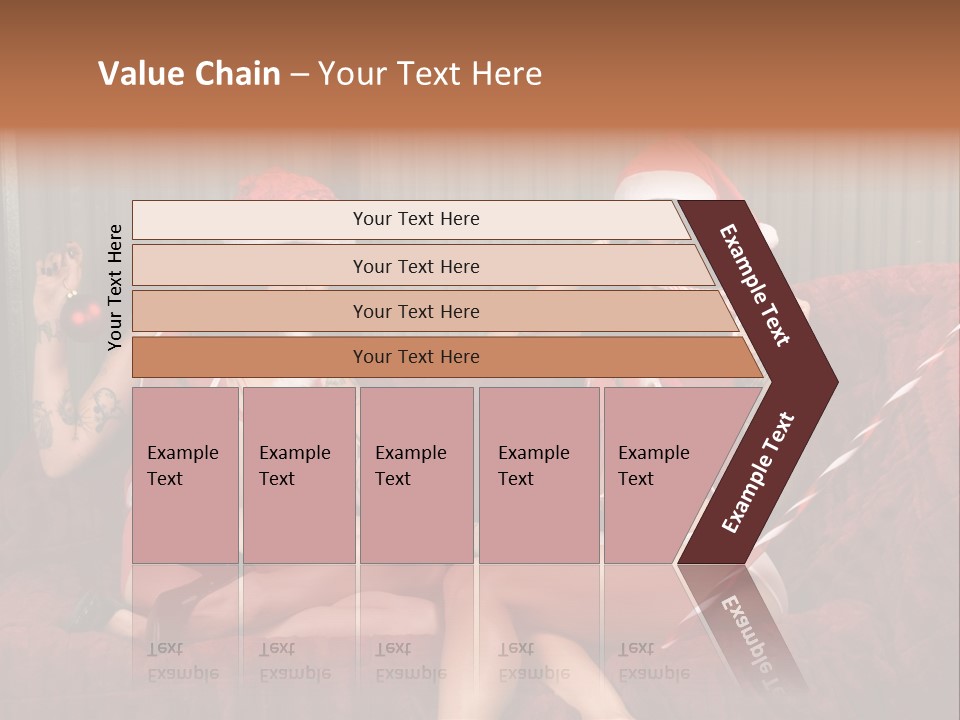 Value Chain – Your Text Here

Your Text Here

Your Text Here

Your Text Here

Your Text Here

Your Text Here

Example Text

Example Text

Example Text

Example Text

Example Text

Example Text

Example Text